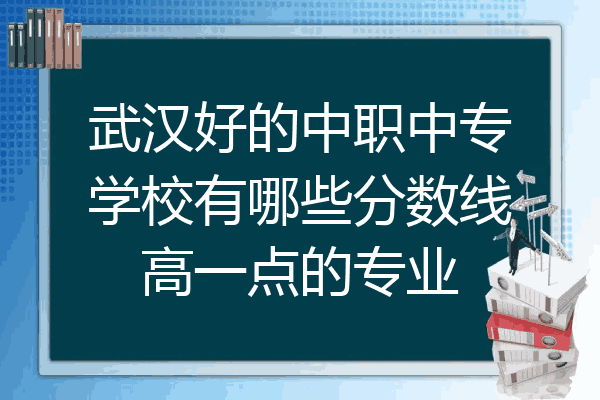 武汉好的中职中专学校有哪些分数线高一点的专业